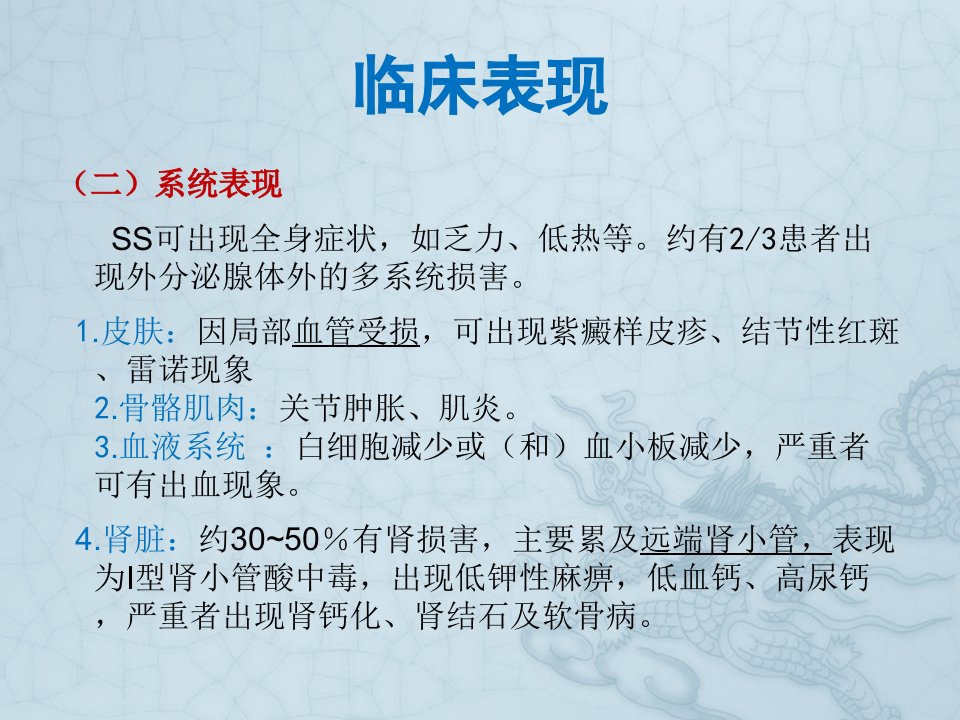 临床表现

（二）系统表现

SS可出现全身症状，如乏力、低热等。约有2/3患者出现外分泌腺体外的多系统损害。

1.皮肤：因局部血管受损，可出现紫癜样皮疹、结节性红斑、雷诺现象

2.骨骼肌肉：关节肿胀、肌炎。

3.血液系统 ：白细胞减少或（和）血小板减少，严重者可有出血现象。

4.肾脏：约30~50％有肾损害，主要累及远端肾小管，表现为I型肾小管酸中毒，出现低钾性麻痹，低血钙、高尿钙，严重者出现肾钙化、肾结石及软骨病。